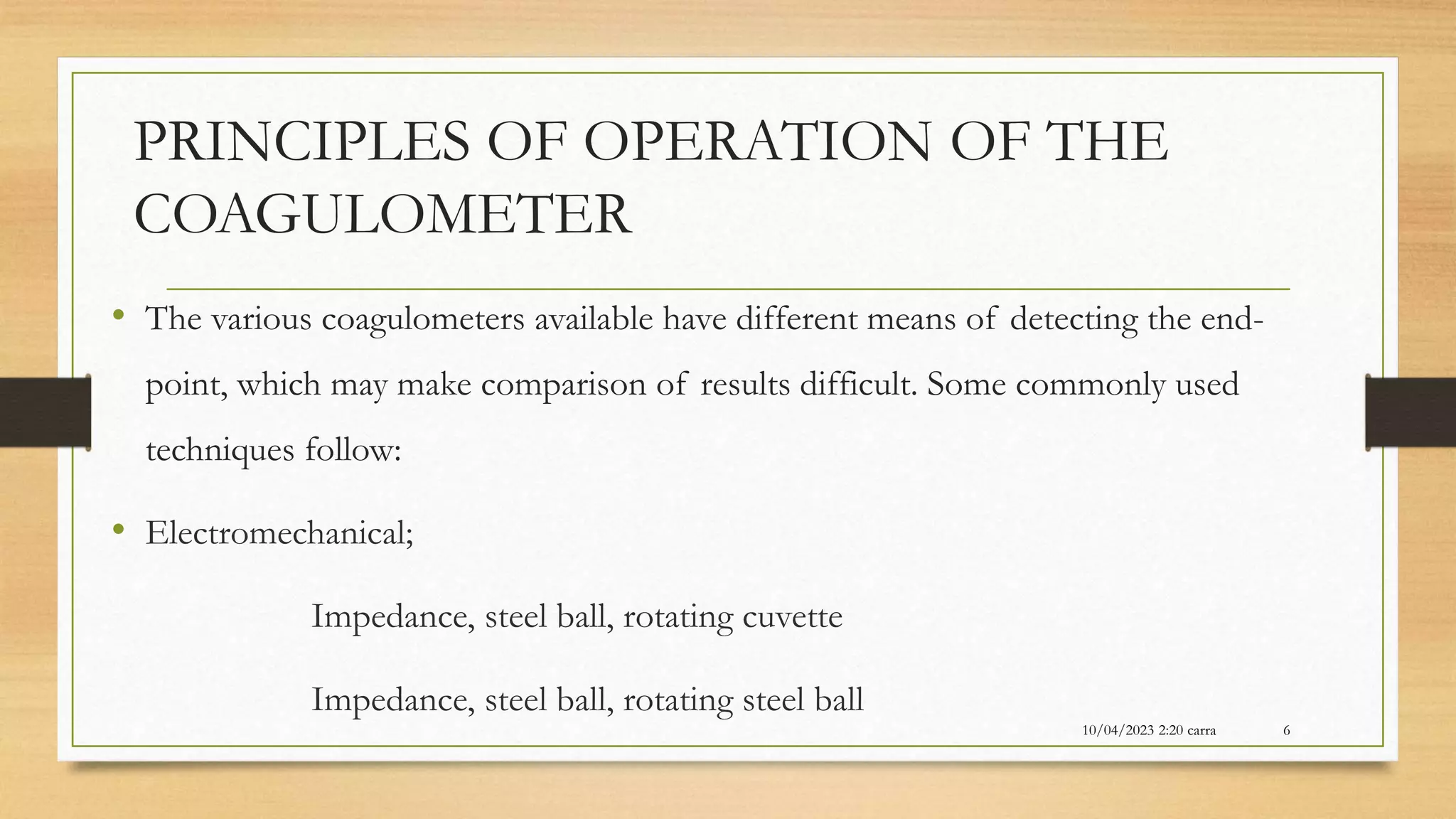 PRINCIPLES OF OPERATION OF THE COAGULOMETER

• The various coagulometers available have different means of detecting the end-point, which may make comparison of results difficult. Some commonly used techniques follow:

• Electromechanical;

Impedance, steel ball, rotating cuvette

Impedance, steel ball, rotating steel ball

10/04/2023 2:20 carra

6